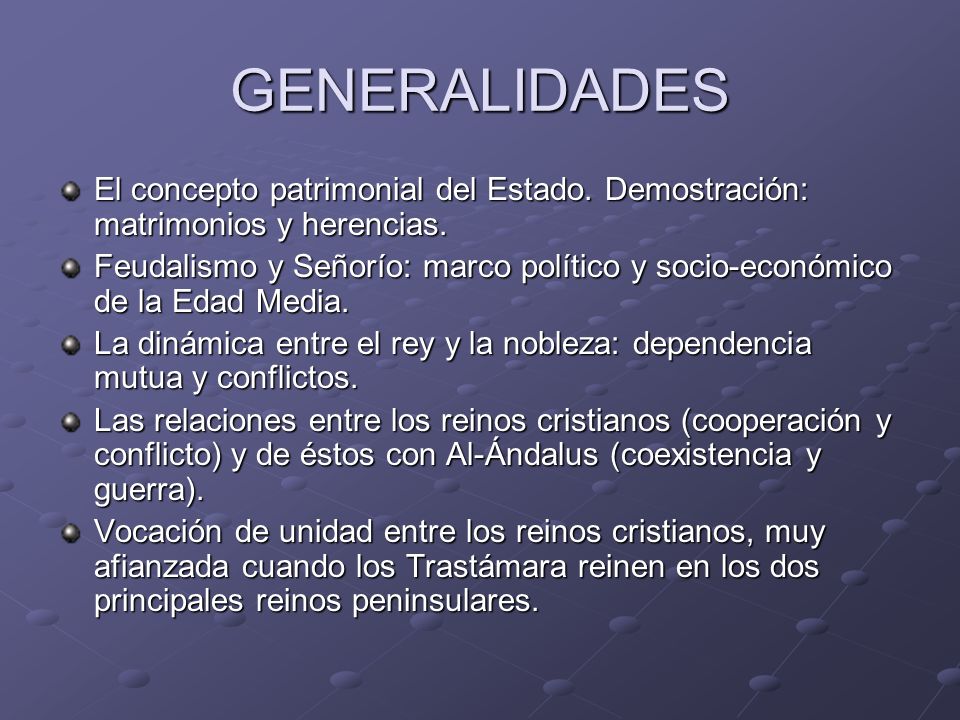 GENERALIDADES

El concepto patrimonial del Estado. Demostración: matrimonios y herencias.

Feudalismo y Señorío: marco político y socio-económico de la Edad Media.

La dinámica entre el rey y la nobleza: dependencia mutua y conflictos.

Las relaciones entre los reinos cristianos (cooperación y conflicto) y de éstos con Al-Ándalus (coexistencia y guerra).

Vocación de unidad entre los reinos cristianos, muy afianzada cuando los Trastámara reinen en los dos principales reinos peninsulares.